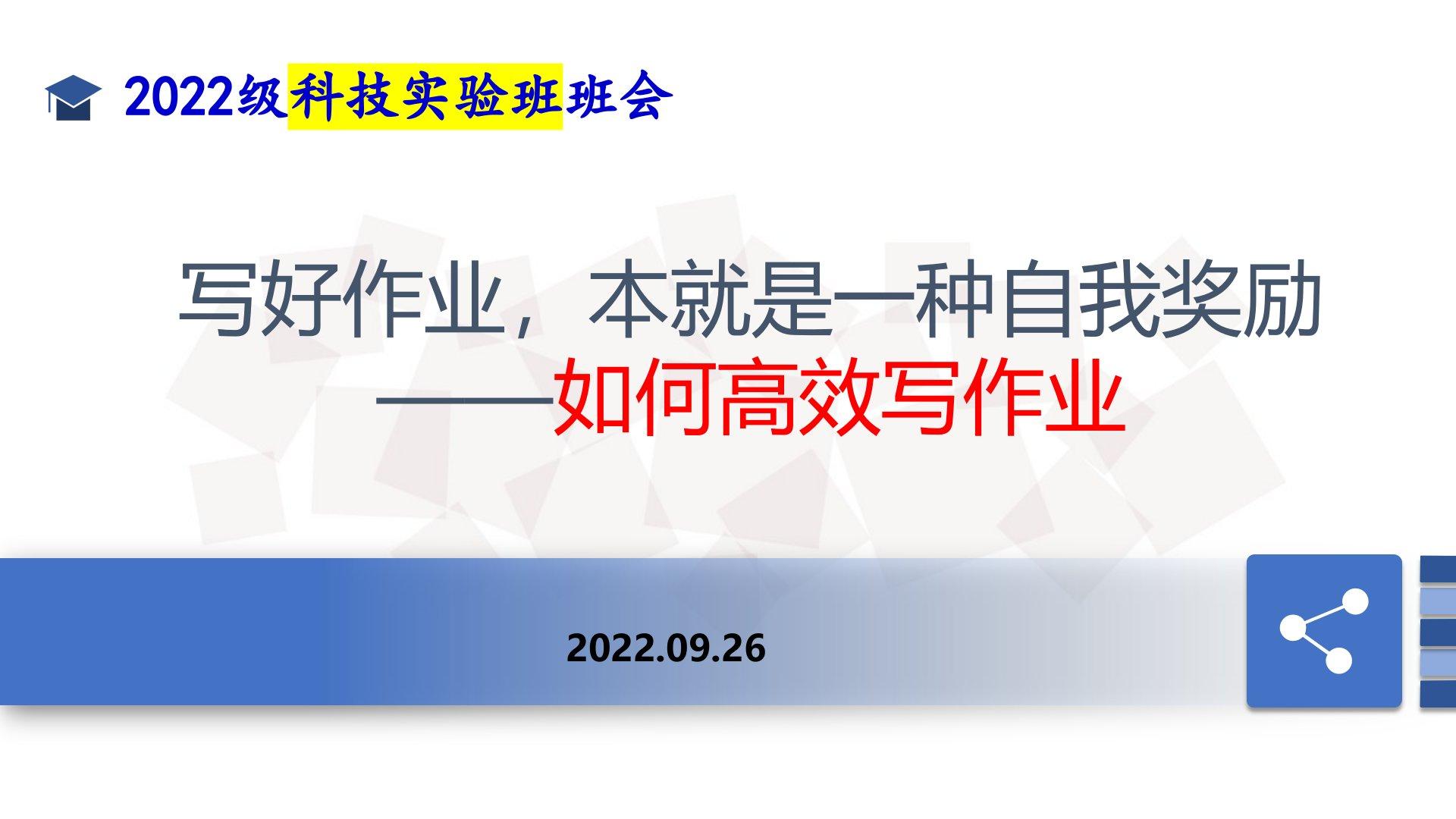 2022级科技实验班班会

写好作业，本就是一种自我奖励
——如何高效写作业

2022.09.26